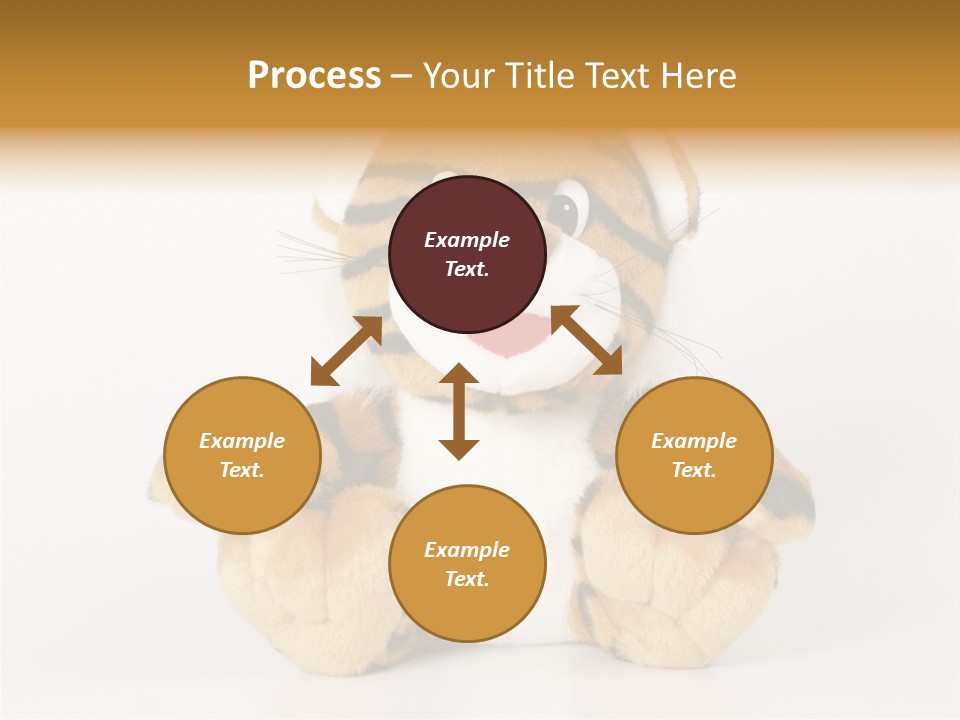 Process – Your Title Text Here

Example Text.

Example Text.

Example Text.

Example Text.